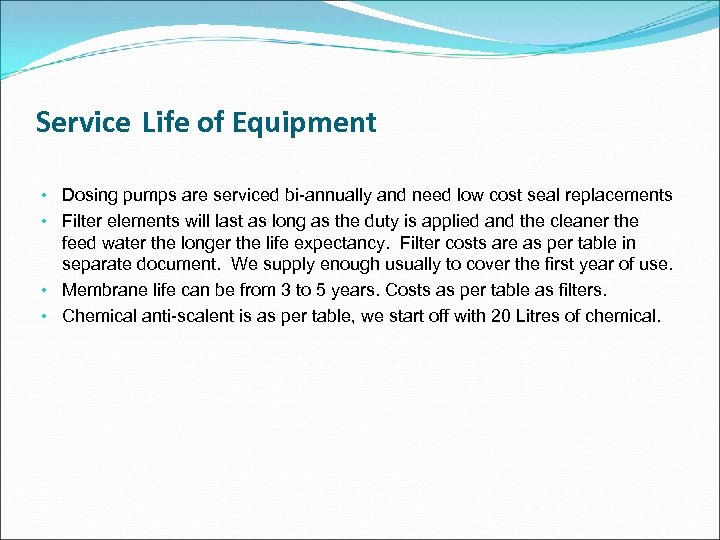 Service Life of Equipment

• Dosing pumps are serviced bi-annually and need low cost seal replacements
• Filter elements will last as long as the duty is applied and the cleaner the feed water the longer the life expectancy. Filter costs are as per table in separate document. We supply enough usually to cover the first year of use.
• Membrane life can be from 3 to 5 years. Costs as per table as filters.
• Chemical anti-scalent is as per table, we start off with 20 Litres of chemical.